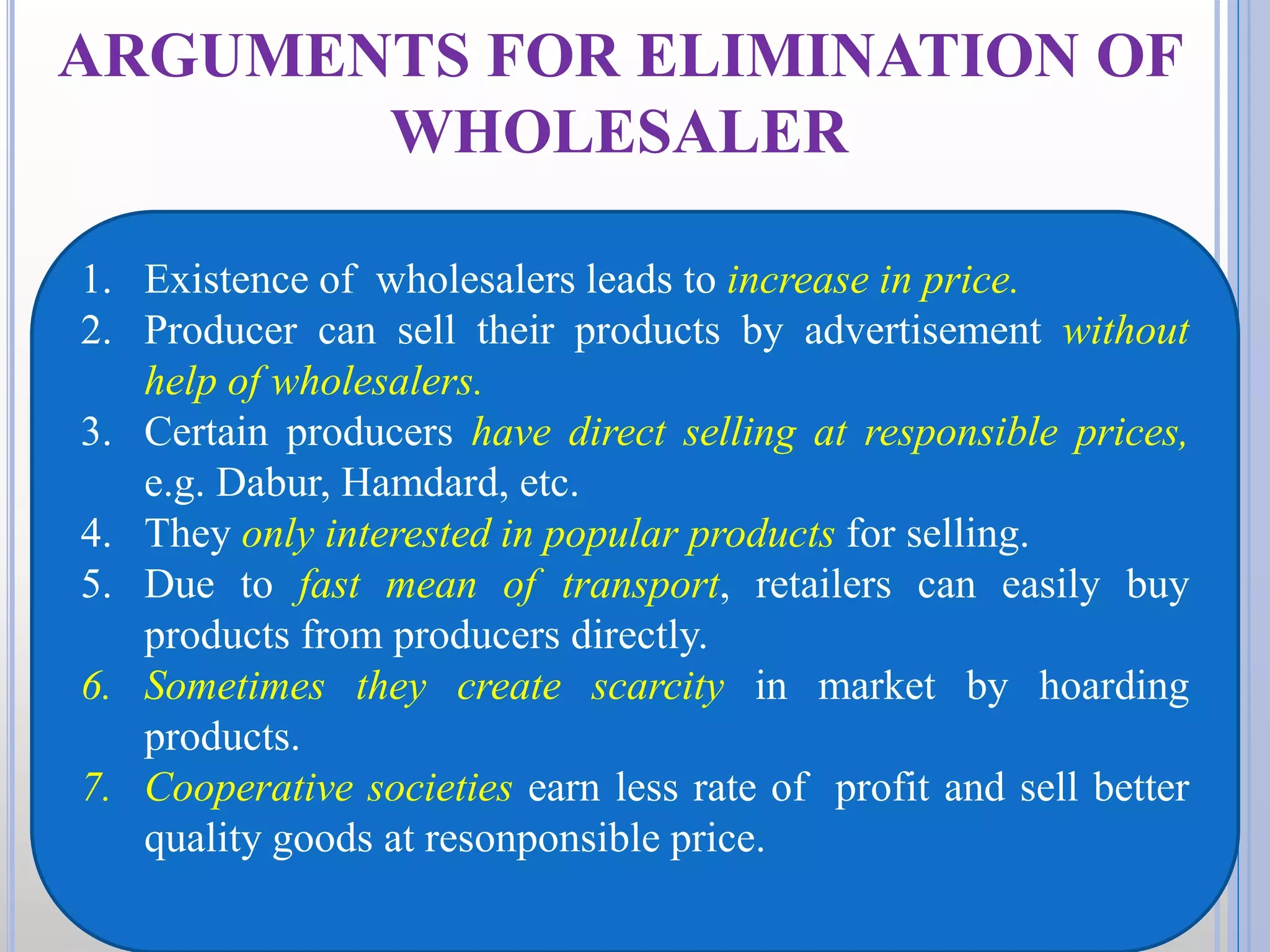 ARGUMENTS FOR ELIMINATION OF WHOLESALER

1. Existence of wholesalers leads to increase in price.
2. Producer can sell their products by advertisement without help of wholesalers.
3. Certain producers have direct selling at responsible prices, e.g. Dabur, Hamdard, etc.
4. They only interested in popular products for selling.
5. Due to fast mean of transport, retailers can easily buy products from producers directly.
6. Sometimes they create scarcity in market by hoarding products.
7. Cooperative societies earn less rate of profit and sell better quality goods at resonponsible price.